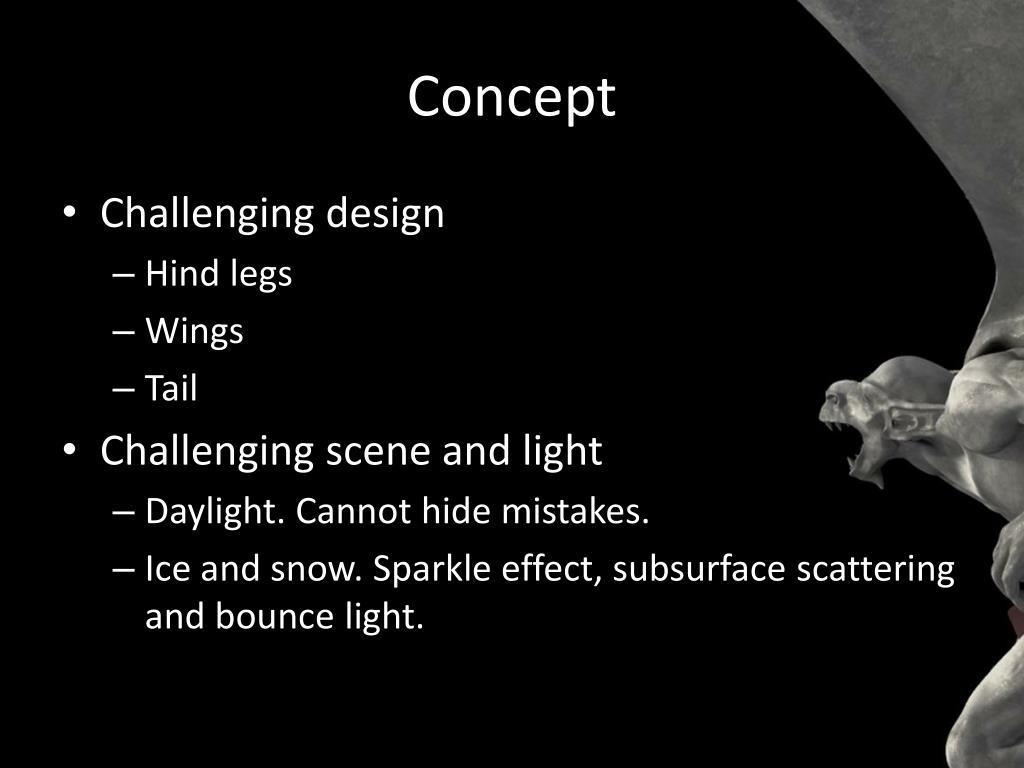 Concept

• Challenging design
– Hind legs
– Wings
– Tail
• Challenging scene and light
– Daylight. Cannot hide mistakes.
– Ice and snow. Sparkle effect, subsurface scattering and bounce light.